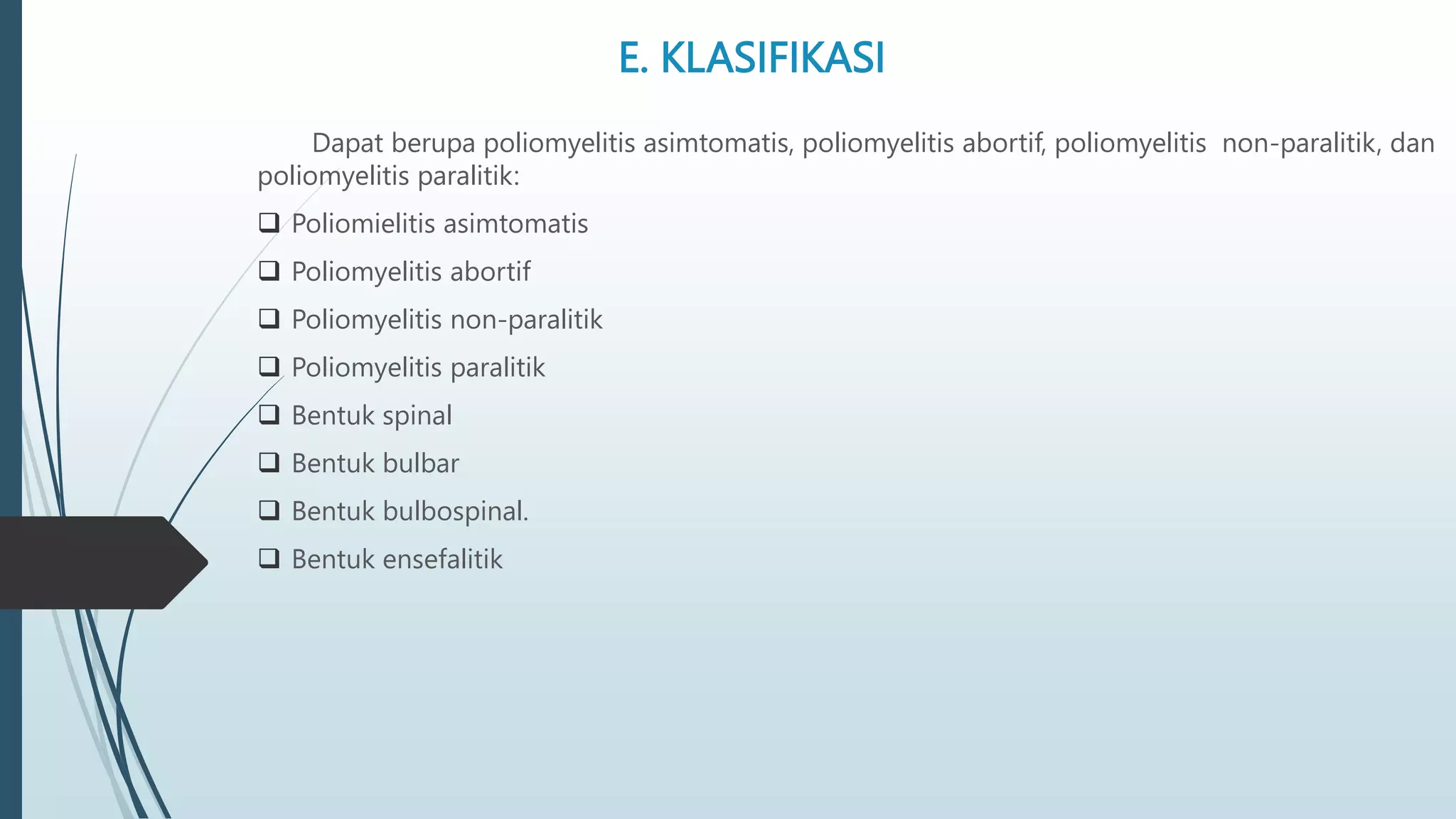 E. KLASIFIKASI

Dapat berupa poliomyelitis asimtomatis, poliomyelitis abortif, poliomyelitis non-paralitik, dan poliomyelitis paralitik:

❑ Poliomielitis asimtomatis
❑ Poliomyelitis abortif
❑ Poliomyelitis non-paralitik
❑ Poliomyelitis paralitik
❑ Bentuk spinal
❑ Bentuk bulbar
❑ Bentuk bulbospinal.
❑ Bentuk ensefalitik